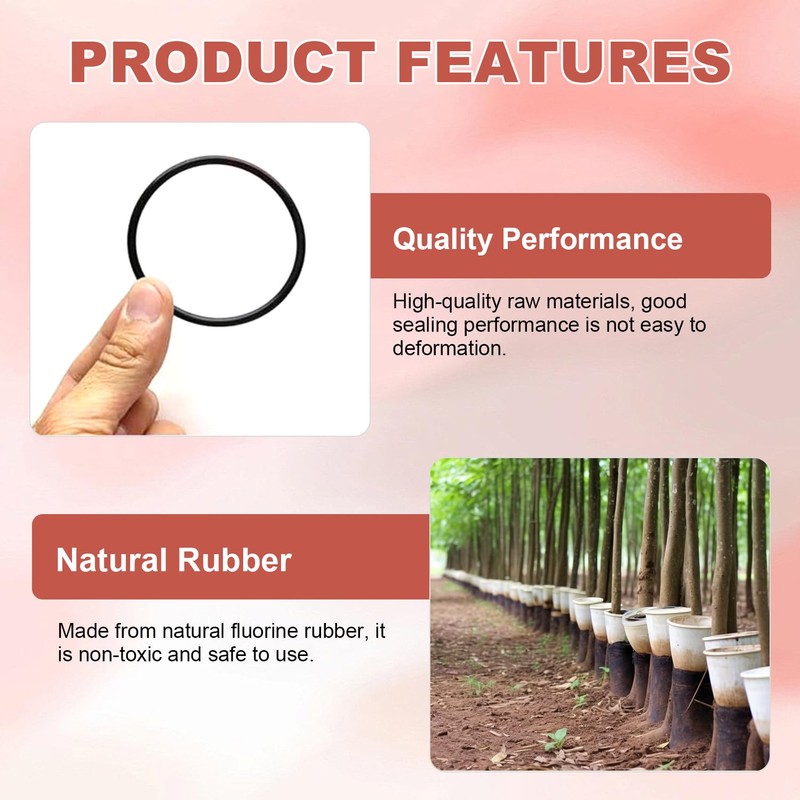 PRODUCT FEATURES

Quality Performance

High-quality raw materials, good sealing performance is not easy to deformation.

Natural Rubber

Made from natural fluorine rubber, it is non-toxic and safe to use.